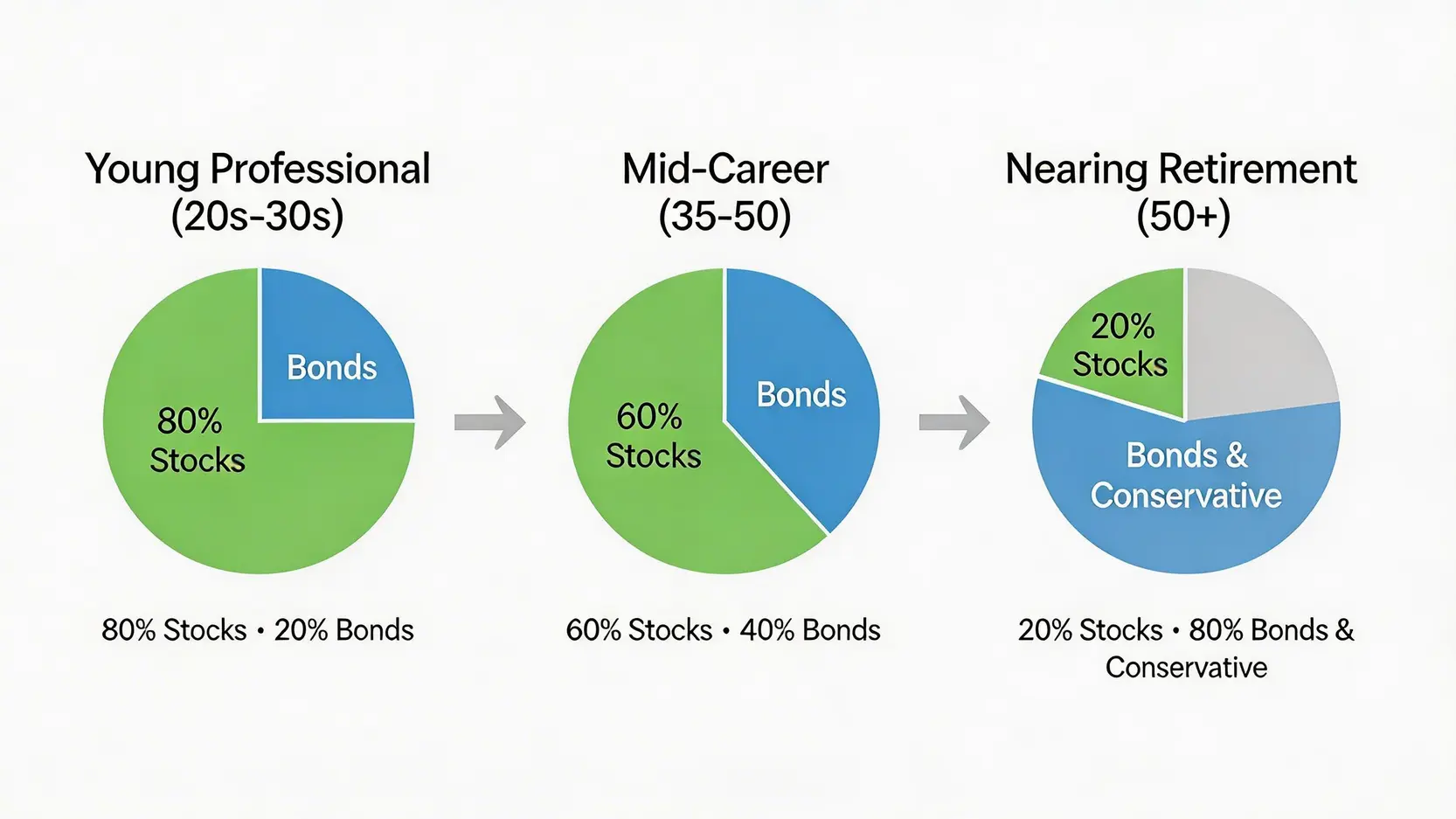 Young Professional (20s-30s)

Bonds

80% Stocks

80% Stocks • 20% Bonds

Mid-Career (35-50)

Bonds

60% Stocks

60% Stocks • 40% Bonds

Nearing Retirement (50+)

20% Stocks

Bonds & Conservative

20% Stocks • 80% Bonds & Conservative